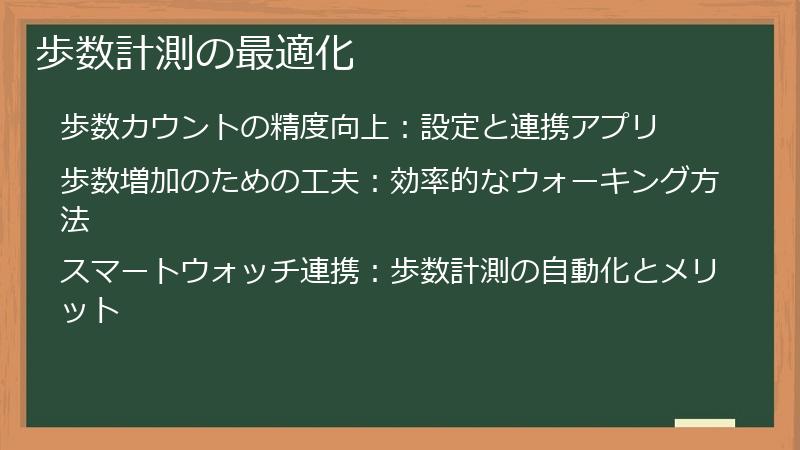 歩数計測の最適化

歩数カウントの精度向上：設定と連携アプリ

歩数増加のための工夫：効率的なウォーキング方法

スマートウォッチ連携：歩数計測の自動化とメリット